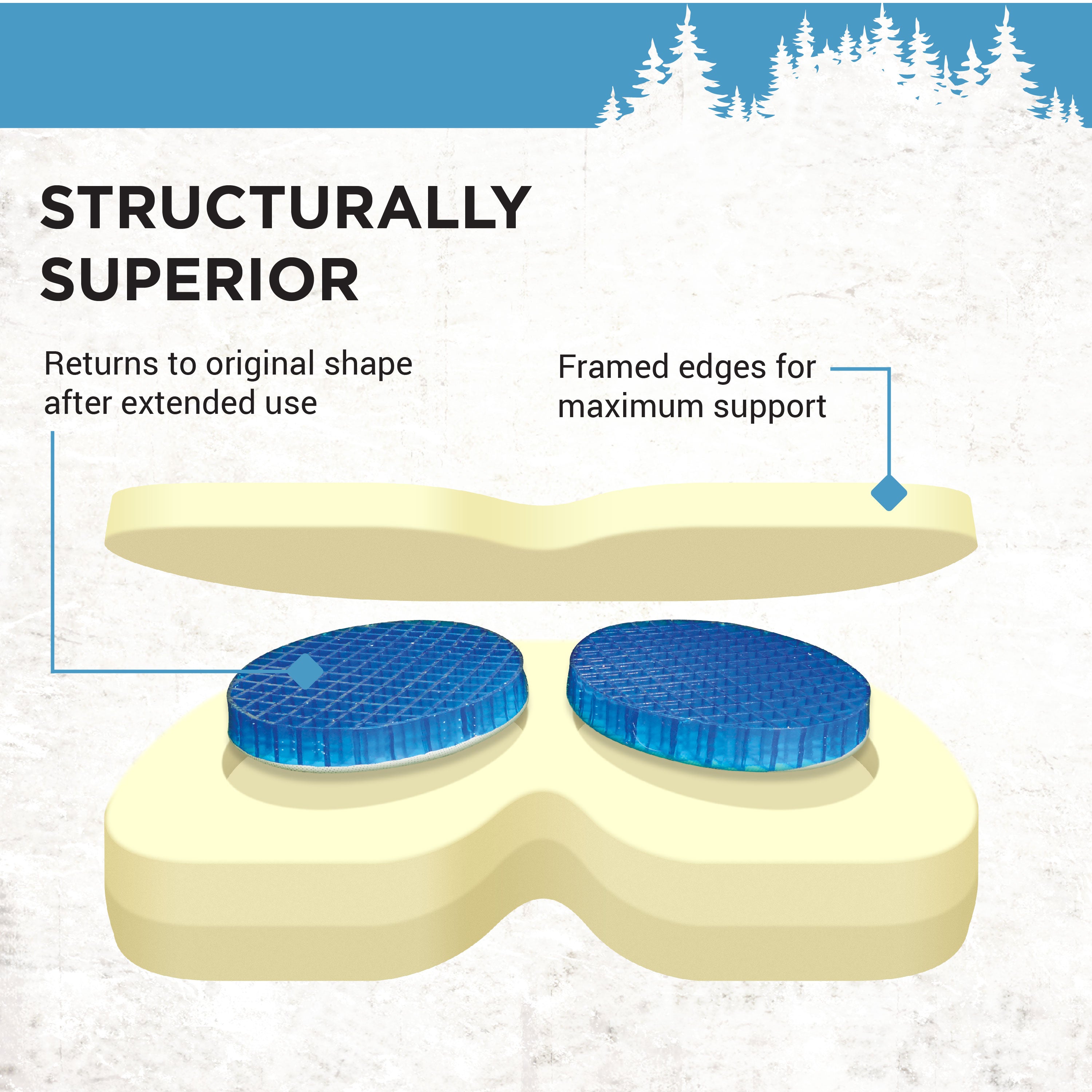 STRUCTURALLY SUPERIOR

Returns to original shape after extended use

Framed edges for maximum support